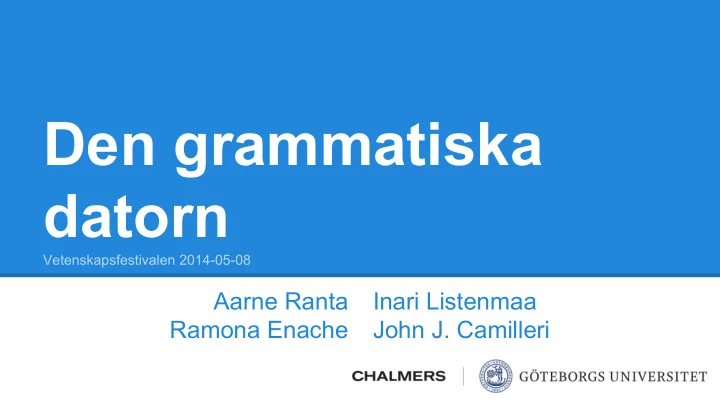 Den grammatiska datorn

Vetenskapsfestivalen 2014-05-08

Aarne Ranta
Ramona Enache

Inari Listenmaa
John J. Camilleri

CHALMERS

GÖTEBORGS UNIVERSITET